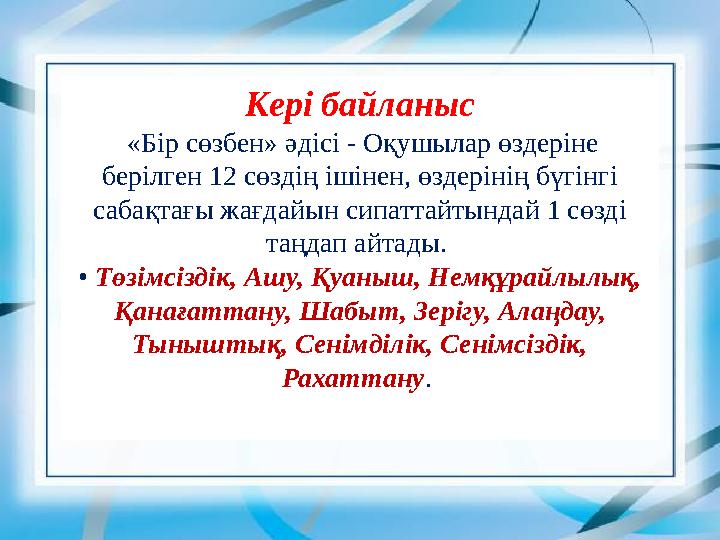 Кері байланыс

«Бір сөзбен» әдісі - Оқушылар өздеріне берілген 12 сөздің ішінен, өздерінің бүгінгі сабақтағы жағдайын сипаттайтындай 1 сөзді таңдап айтады.

• Төзімсіздік, Ашу, Қуаныш, Немқұрайлылық, Қанағаттану, Шабыт, Зерігу, Алаңдау, Тыныштық, Сенімділік, Сенімсіздік, Рахаттану.